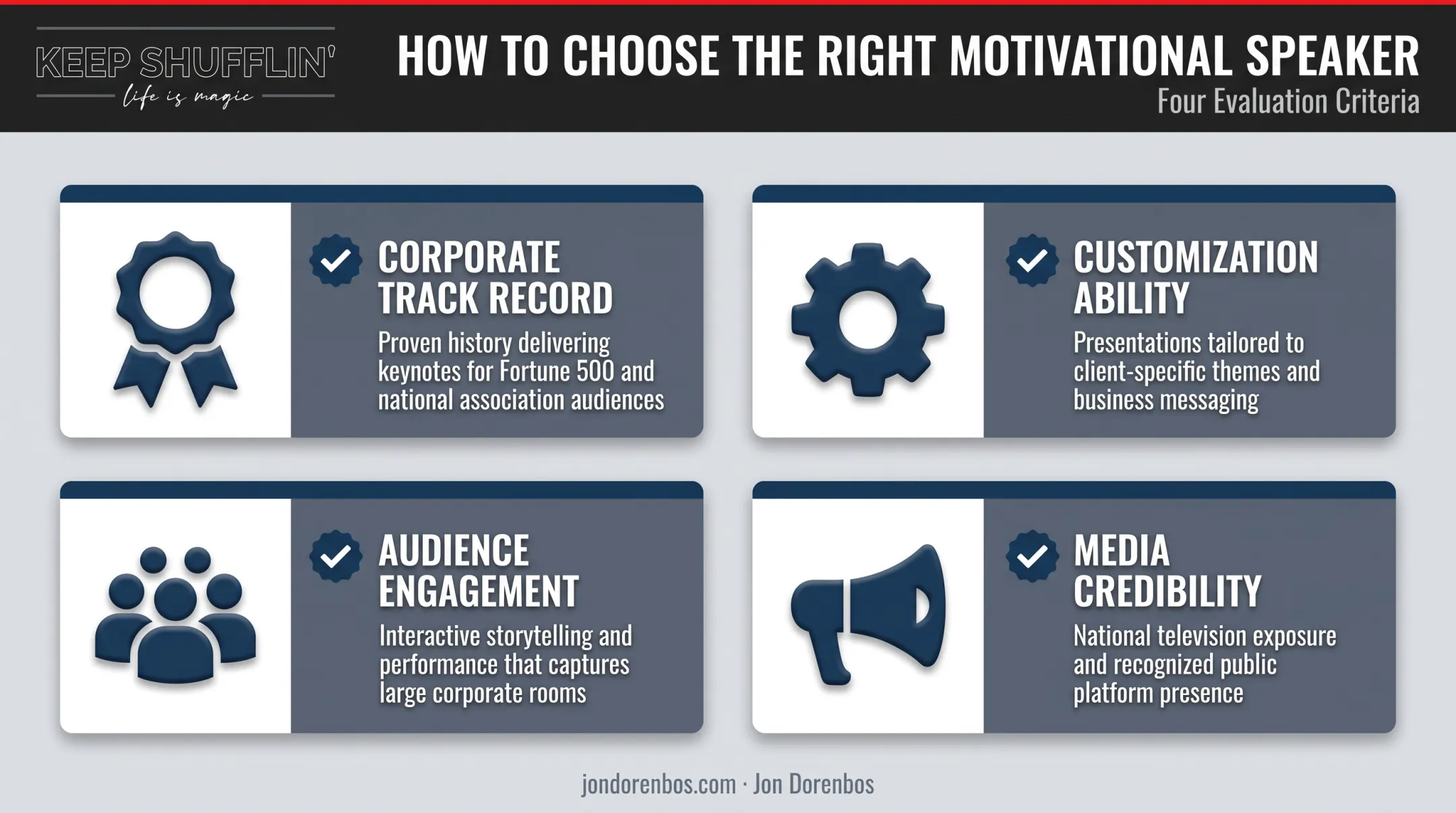 KEEP SHUFFLIN'
life is magic

HOW TO CHOOSE THE RIGHT MOTIVATIONAL SPEAKER
Four Evaluation Criteria

CORPORATE TRACK RECORD
Proven history delivering keynotes for Fortune 500 and national association audiences

CUSTOMIZATION ABILITY
Presentations tailored to client-specific themes and business messaging

AUDIENCE ENGAGEMENT
Interactive storytelling and performance that captures large corporate rooms

MEDIA CREDIBILITY
National television exposure and recognized public platform presence

jondorenbos.com · Jon Dorenbos